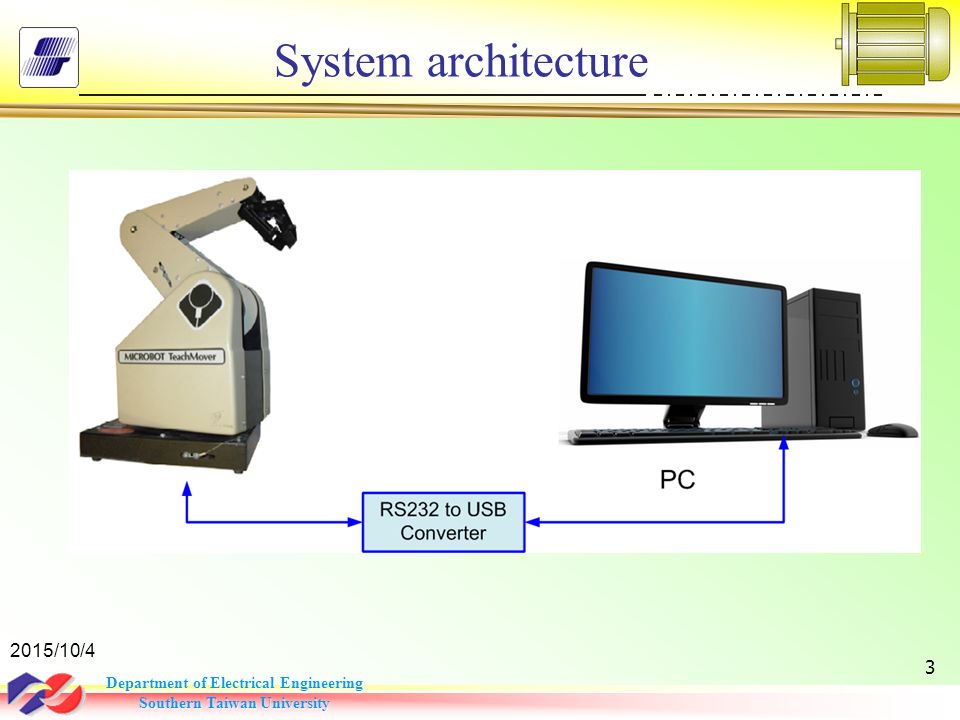 System architecture

MICROBOT TeachMover

PC

RS232 to USB Converter

2015/10/4

3

Department of Electrical Engineering
Southern Taiwan University